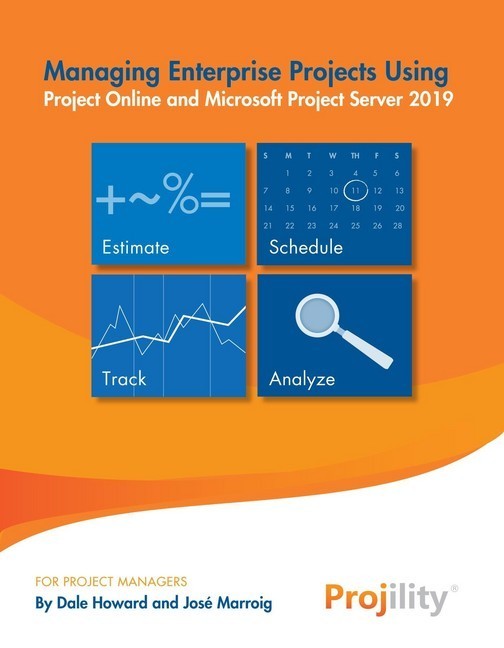 Managing Enterprise Projects Using
Project Online and Microsoft Project Server 2019

+~%=

Estimate

| S | M | T | W | TH | F | S |
|---|---|---|---|---|---|---|
|  | 1 | 2 | 3 | 4 | 5 | 6 |
| 7 | 8 | 9 | 10 | 11 | 12 | 13 |
| 14 | 15 | 16 | 17 | 18 | 19 | 20 |
| 21 | 22 | 23 | 24 | 25 | 26 | 28 |

Schedule

Track

Analyze

FOR PROJECT MANAGERS
By Dale Howard and José Marroig

Projility®